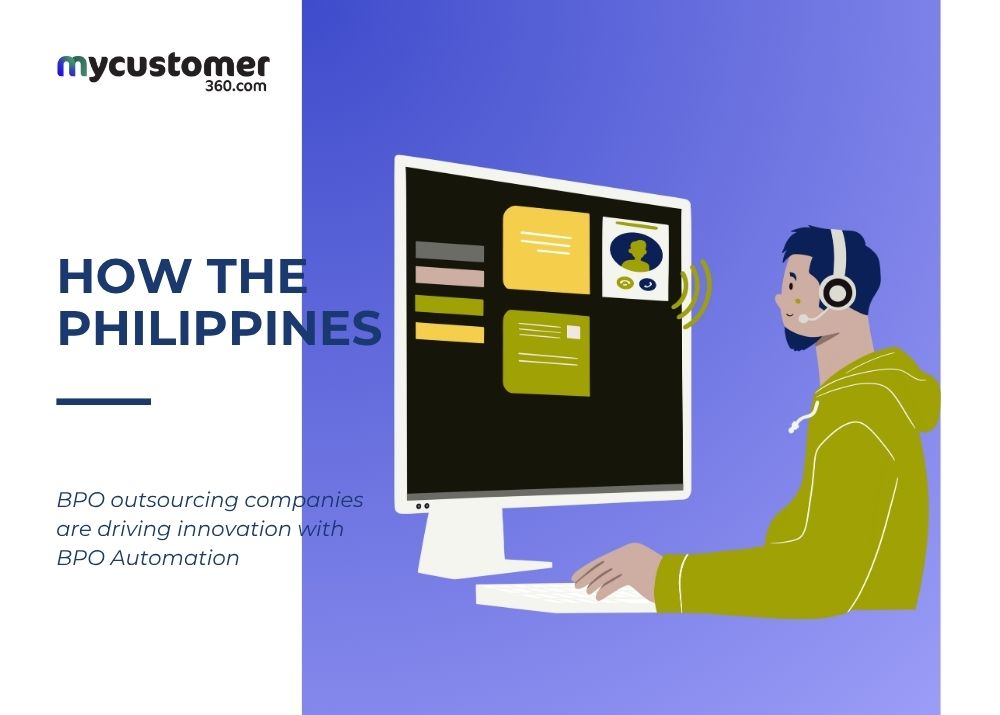 mycustomer
360.com

HOW THE PHILIPPINES

BPO outsourcing companies are driving innovation with BPO Automation